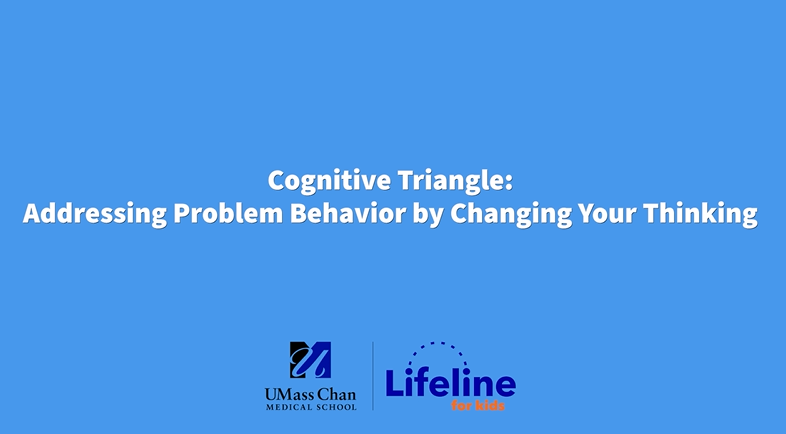 Cognitive Triangle:
Addressing Problem Behavior by Changing Your Thinking

UMass Chan
MEDICAL SCHOOL

Lifeline
for kids